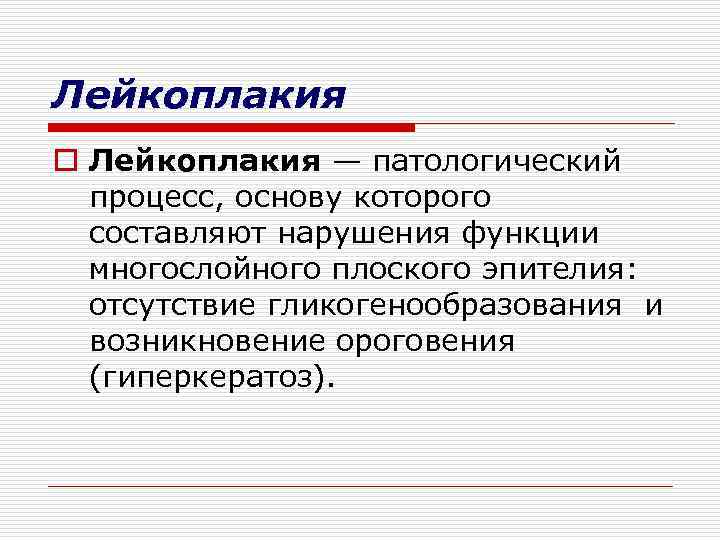 Лейкоплакия

Лейкоплакия — патологический процесс, основу которого составляют нарушения функции многослойного плоского эпителия: отсутствие гликогенообразования и возникновение ороговения (гиперкератоз).